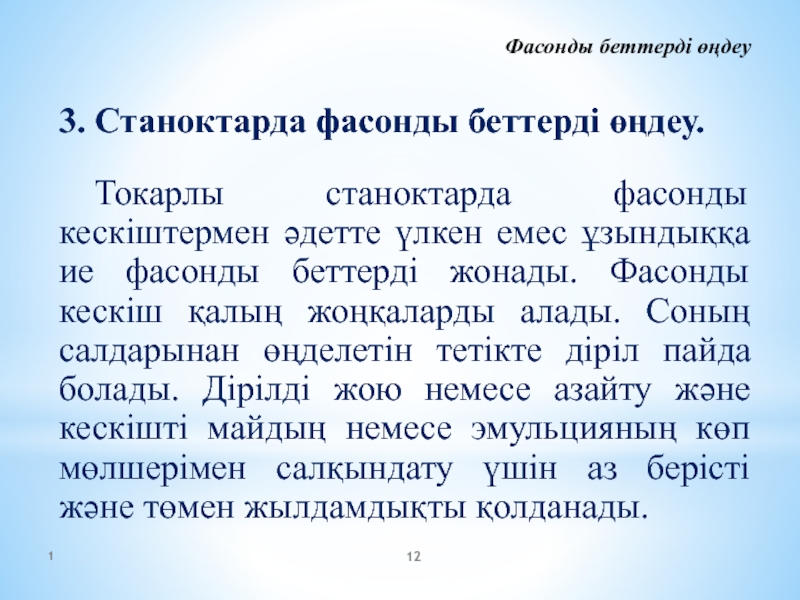 Фасонды беттерді өңдеу

3. Станоктарда фасонды беттерді өңдеу.

Токарлы станоктарда фасонды кескіштермен әдетте үлкен емес ұзындыққа ие фасонды беттерді жонады. Фасонды кескіш қалың жоңқаларды алады. Соның салдарынан өңделетін тетікте діріл пайда болады. Дірілді жою немесе азайту және кескішті майдың немесе эмульцияның көп мөлшерімен салқындату үшін аз берісті және төмен жылдамдықты қолданады.

1

12